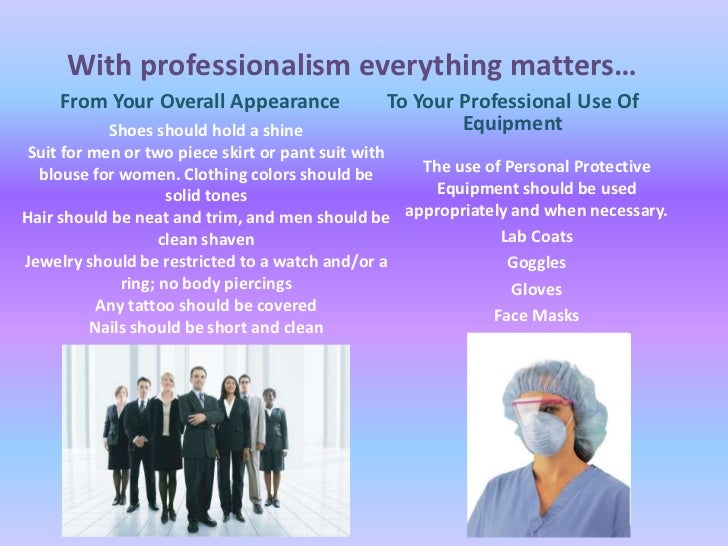 With professionalism everything matters…

From Your Overall Appearance

Shoes should hold a shine
Suit for men or two piece skirt or pant suit with blouse for women. Clothing colors should be solid tones
Hair should be neat and trim, and men should be clean shaven
Jewelry should be restricted to a watch and/or a ring; no body piercings
Any tattoo should be covered
Nails should be short and clean

To Your Professional Use Of Equipment

The use of Personal Protective Equipment should be used appropriately and when necessary.
Lab Coats
Goggles
Gloves
Face Masks